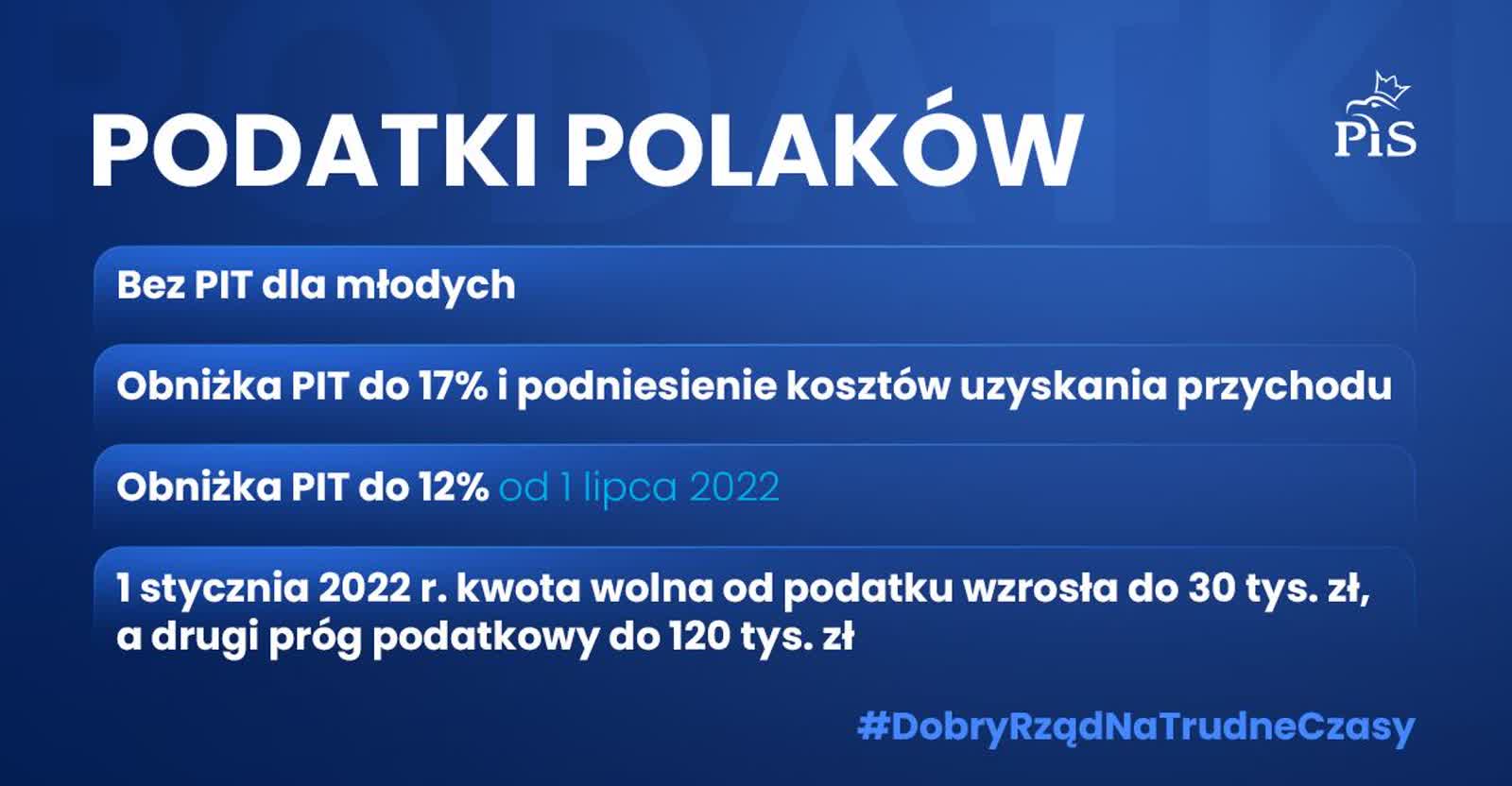 PODATKI POLAKÓW

PiS

Bez PIT dla młodych

Obniżka PIT do 17% i podniesienie kosztów uzyskania przychodu

Obniżka PIT do 12% od 1 lipca 2022

1 stycznia 2022 r. kwota wolna od podatku wzrosła do 30 tys. zł, a drugi próg podatkowy do 120 tys. zł

#DobryRządNaTrudneCzasy